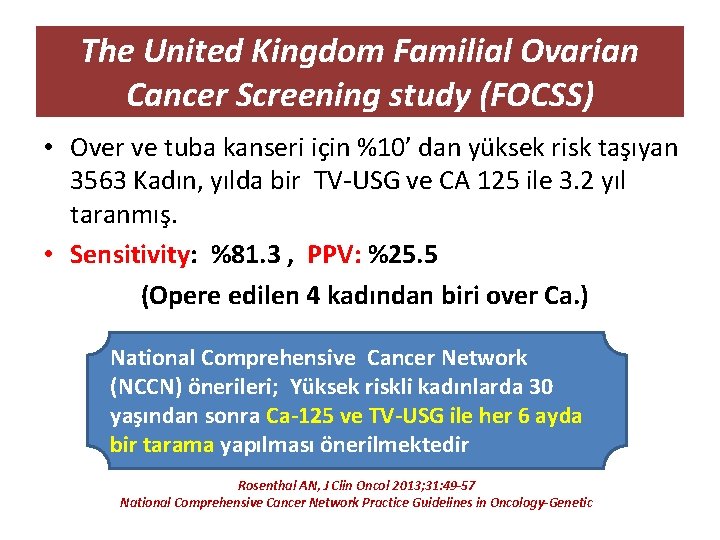 The United Kingdom Familial Ovarian Cancer Screening study (FOCSS)

• Over ve tuba kanseri için %10' dan yüksek risk taşıyan 3563 Kadın, yılda bir TV-USG ve CA 125 ile 3.2 yıl taranmış.

• Sensitivity: %81.3 , PPV: %25.5

(Opere edilen 4 kadından biri over Ca.)

National Comprehensive Cancer Network (NCCN) önerileri; Yüksek riskli kadınlarda 30 yaşından sonra Ca-125 ve TV-USG ile her 6 ayda bir tarama yapılması önerilmektedir

Rosenthal AN, J Clin Oncol 2013;31:49-57
National Comprehensive Cancer Network Practice Guidelines in Oncology-Genetic